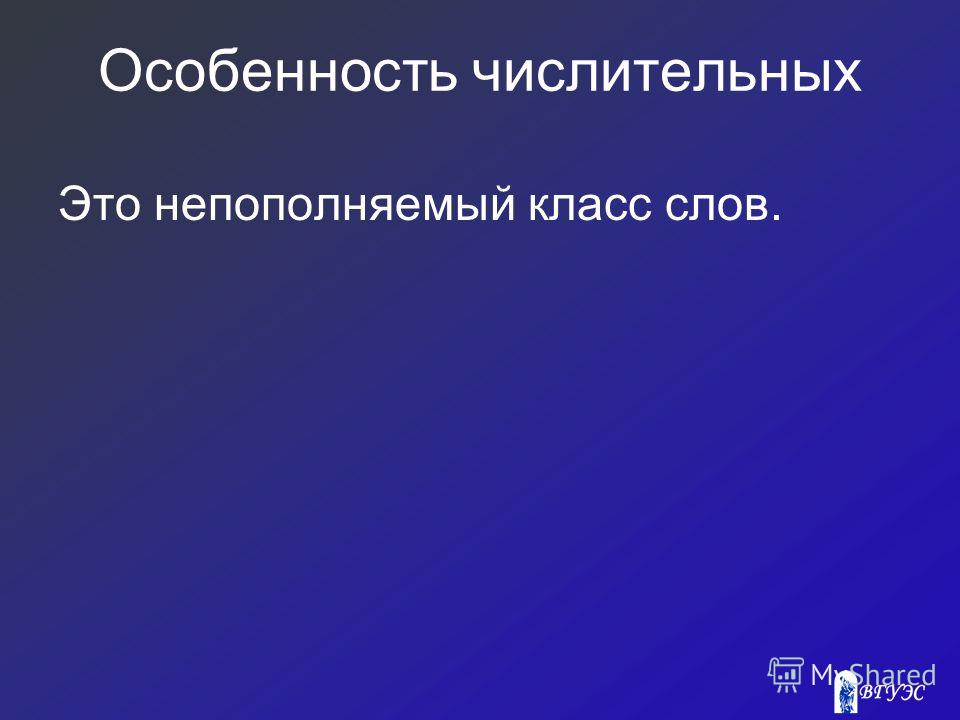 Особенность числительных

Это непополняемый класс слов.

MyShared

ВГУЭС